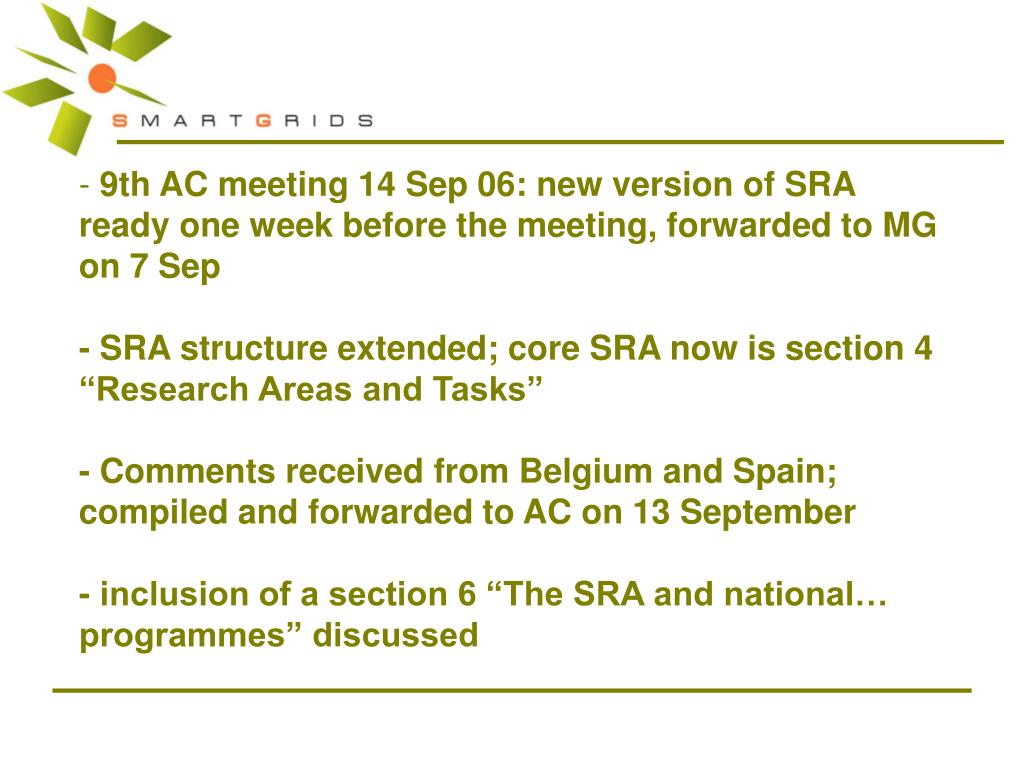 SMARTGRIDS

- 9th AC meeting 14 Sep 06: new version of SRA ready one week before the meeting, forwarded to MG on 7 Sep

- SRA structure extended; core SRA now is section 4 “Research Areas and Tasks”

- Comments received from Belgium and Spain; compiled and forwarded to AC on 13 September

- inclusion of a section 6 “The SRA and national… programmes” discussed